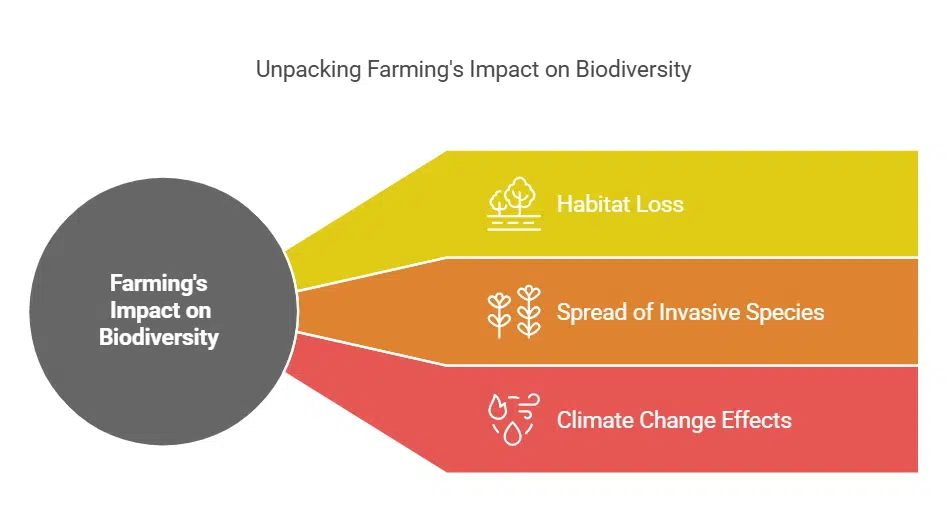 Unpacking Farming's Impact on Biodiversity

Farming's Impact on Biodiversity

Habitat Loss

Spread of Invasive Species

Climate Change Effects